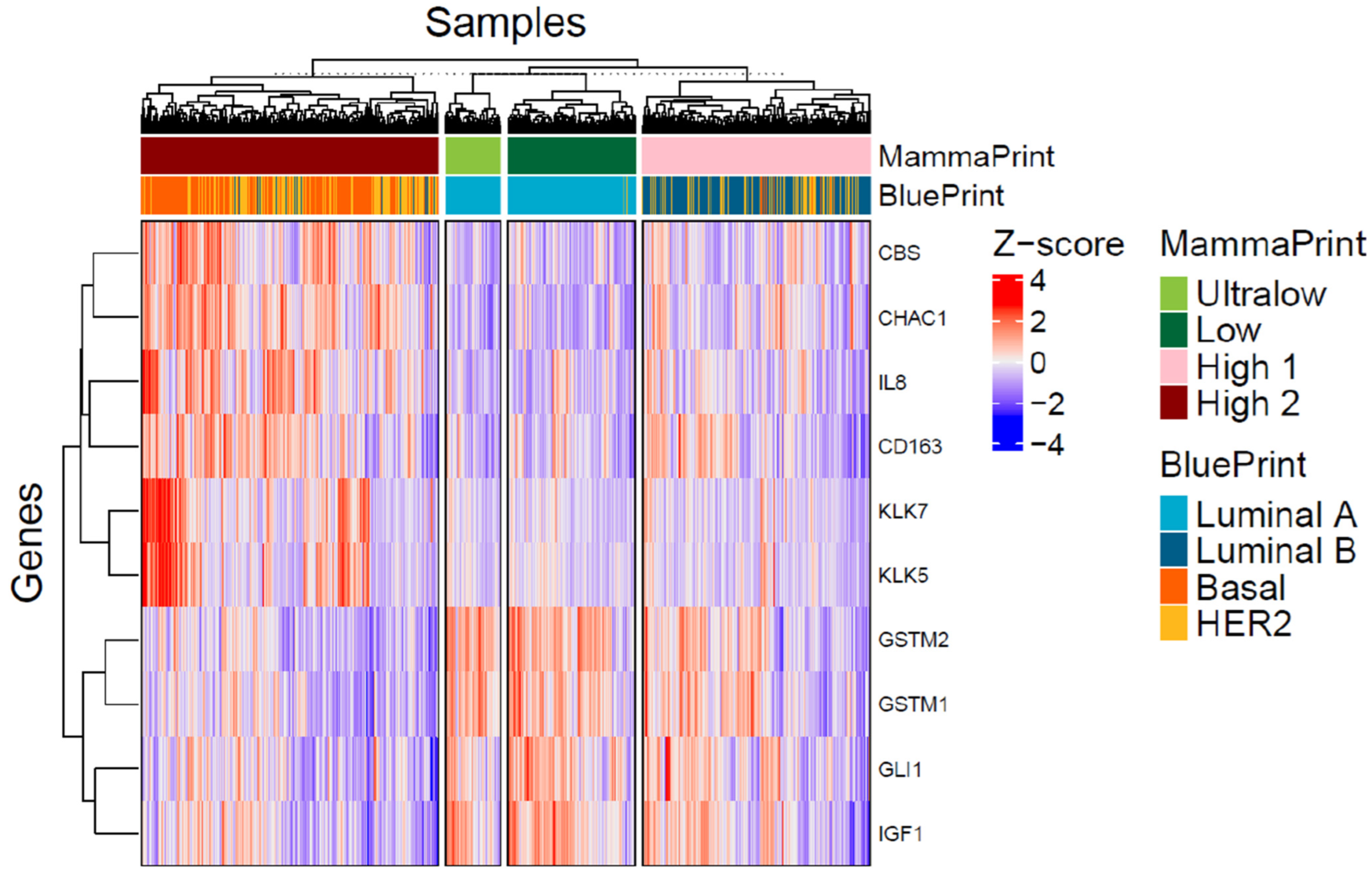 Samples

MammaPrint
BluePrint

Genes

CBS
CHAC1
IL8
CD163
KLK7
KLK5
GSTM2
GSTM1
GLI1
IGF1

Z−score
4
2
0
−2
−4

MammaPrint
Ultralow
Low
High 1
High 2

BluePrint
Luminal A
Luminal B
Basal
HER2